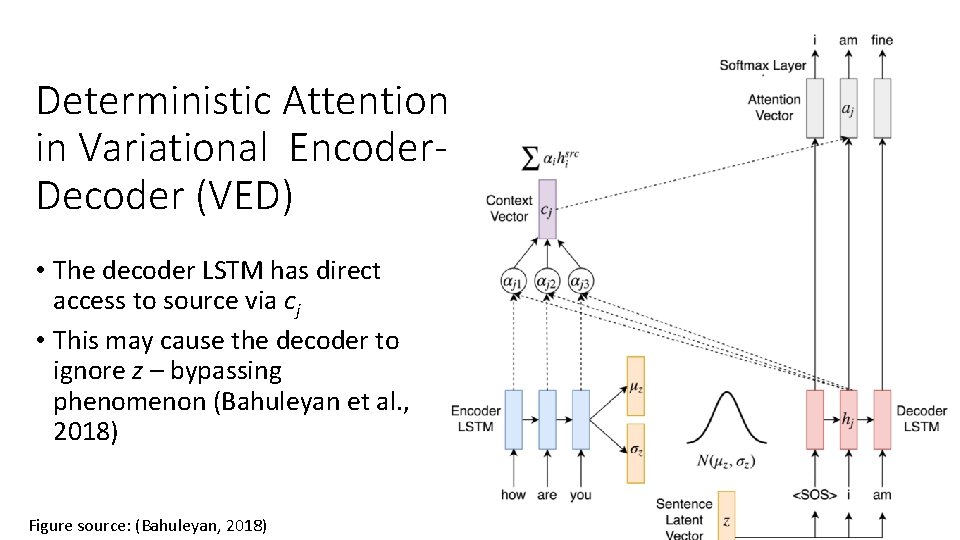 Deterministic Attention in Variational Encoder-Decoder (VED)

• The decoder LSTM has direct access to source via $c_j$

• This may cause the decoder to ignore $z$ – bypassing phenomenon (Bahuleyan et al., 2018)

Figure source: (Bahuleyan, 2018)

i am fine

Softmax Layer

Attention Vector

$a_j$

$\sum \alpha_i h_i^{src}$

Context Vector

$c_j$

$\alpha_{j1}$ $\alpha_{j2}$ $\alpha_{j3}$

Encoder LSTM

$\mu_z$

$\sigma_z$

$N(\mu_z, \sigma_z)$

$h_j$

Decoder LSTM

how are you

<SOS> i am

Sentence Latent Vector

$z$